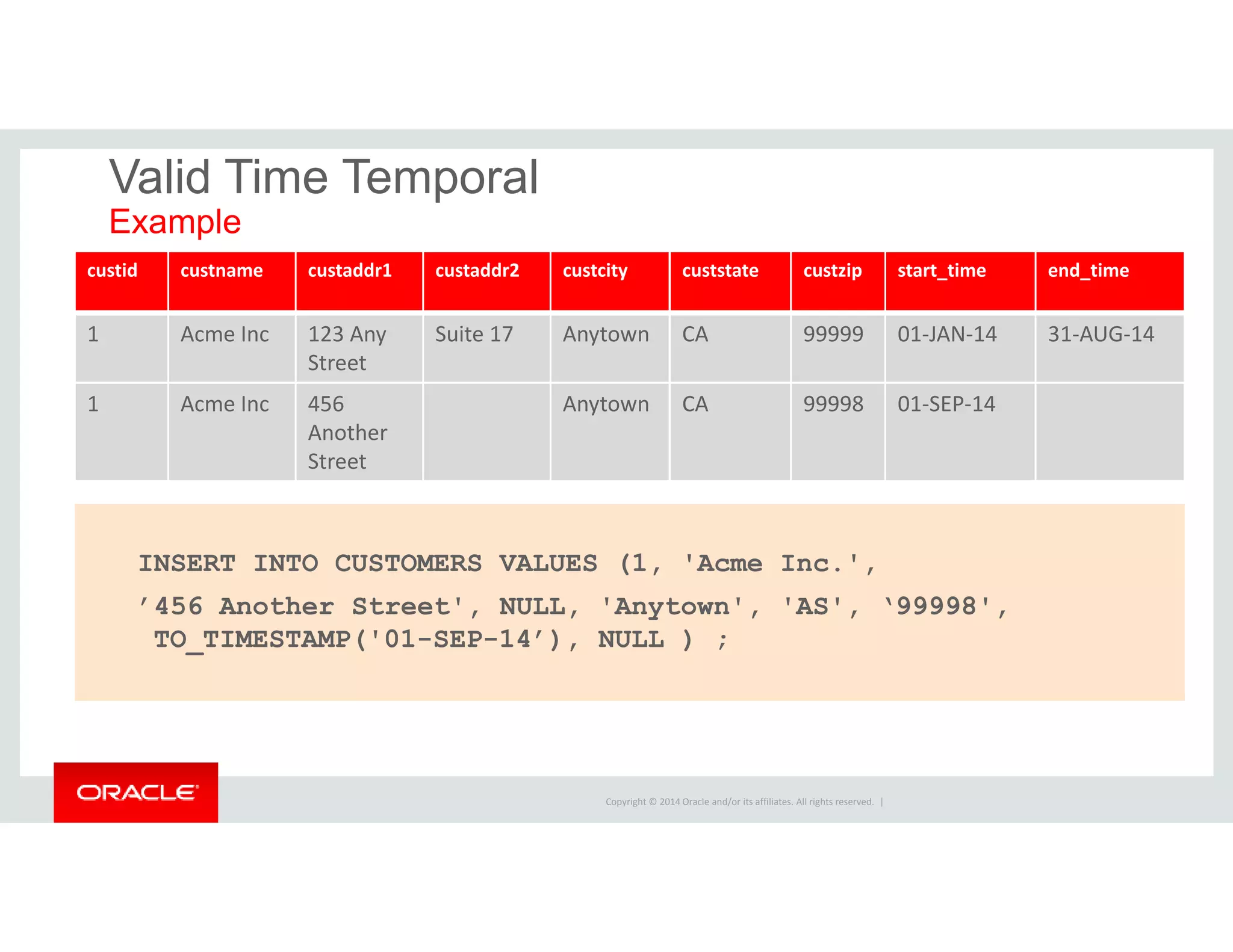 Valid Time Temporal
Example

| custid | custname | custaddr1 | custaddr2 | custcity | custstate | custzip | start_time | end_time |
|---|---|---|---|---|---|---|---|---|
| 1 | Acme Inc | 123 Any Street | Suite 17 | Anytown | CA | 99999 | 01-JAN-14 | 31-AUG-14 |
| 1 | Acme Inc | 456 Another Street | | Anytown | CA | 99998 | 01-SEP-14 | |

INSERT INTO CUSTOMERS VALUES (1, 'Acme Inc.',
’456 Another Street', NULL, 'Anytown', 'AS', ‘99998',
TO_TIMESTAMP('01-SEP-14’), NULL ) ;

ORACLE

Copyright © 2014 Oracle and/or its affiliates. All rights reserved. |